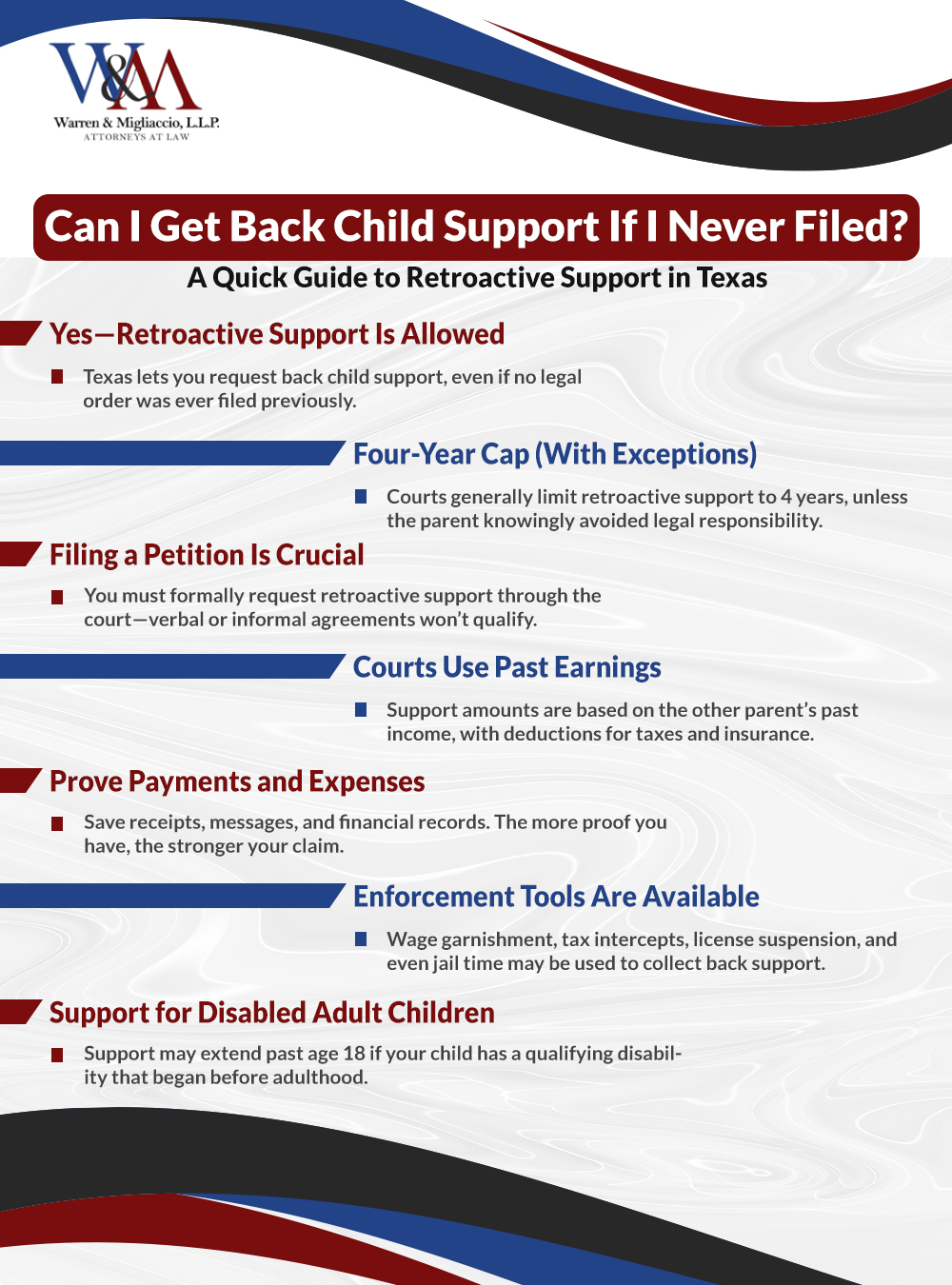 W&M
Warren & Migliaccio, L.L.P.
ATTORNEYS AT LAW

Can I Get Back Child Support If I Never Filed?
A Quick Guide to Retroactive Support in Texas

Yes—Retroactive Support Is Allowed
Texas lets you request back child support, even if no legal order was ever filed previously.

Four-Year Cap (With Exceptions)
Courts generally limit retroactive support to 4 years, unless the parent knowingly avoided legal responsibility.

Filing a Petition Is Crucial
You must formally request retroactive support through the court—verbal or informal agreements won't qualify.

Courts Use Past Earnings
Support amounts are based on the other parent's past income, with deductions for taxes and insurance.

Prove Payments and Expenses
Save receipts, messages, and financial records. The more proof you have, the stronger your claim.

Enforcement Tools Are Available
Wage garnishment, tax intercepts, license suspension, and even jail time may be used to collect back support.

Support for Disabled Adult Children
Support may extend past age 18 if your child has a qualifying disability that began before adulthood.